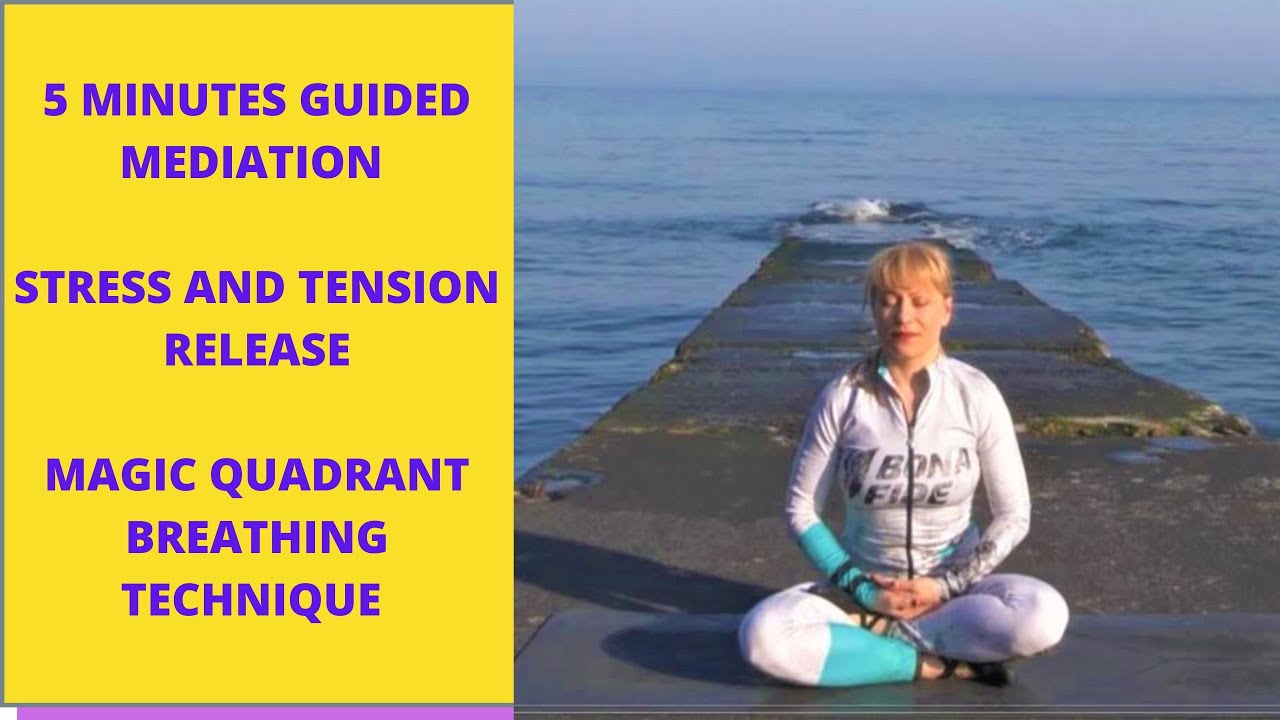 5 MINUTES GUIDED MEDIATION

STRESS AND TENSION RELEASE

MAGIC QUADRANT BREATHING TECHNIQUE

BONA FIDE